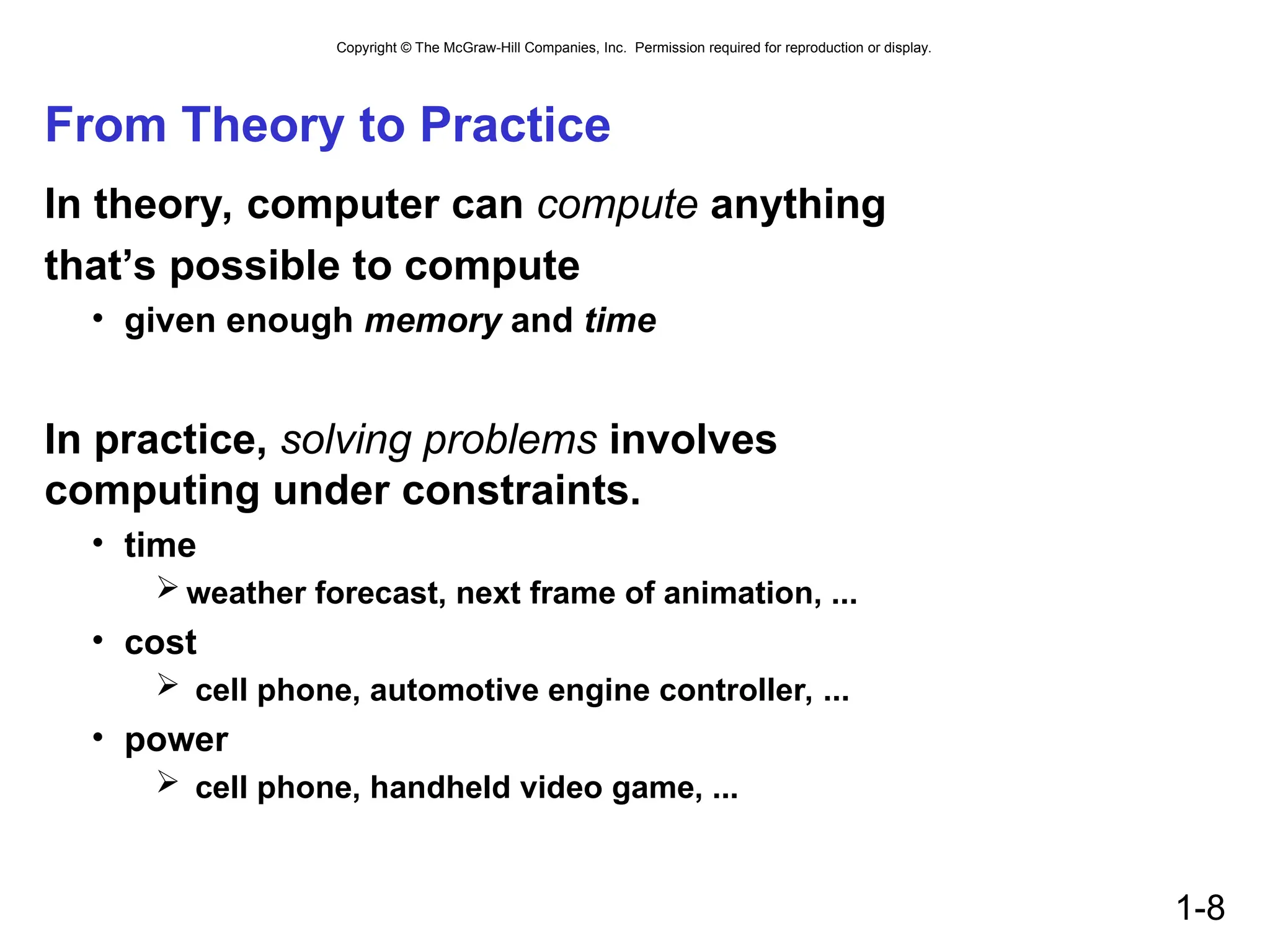 Copyright © The McGraw-Hill Companies, Inc. Permission required for reproduction or display.

From Theory to Practice

In theory, computer can compute anything that's possible to compute

• given enough memory and time

In practice, solving problems involves computing under constraints.

• time
➢ weather forecast, next frame of animation, ...
• cost
➢ cell phone, automotive engine controller, ...
• power
➢ cell phone, handheld video game, ...

1-8